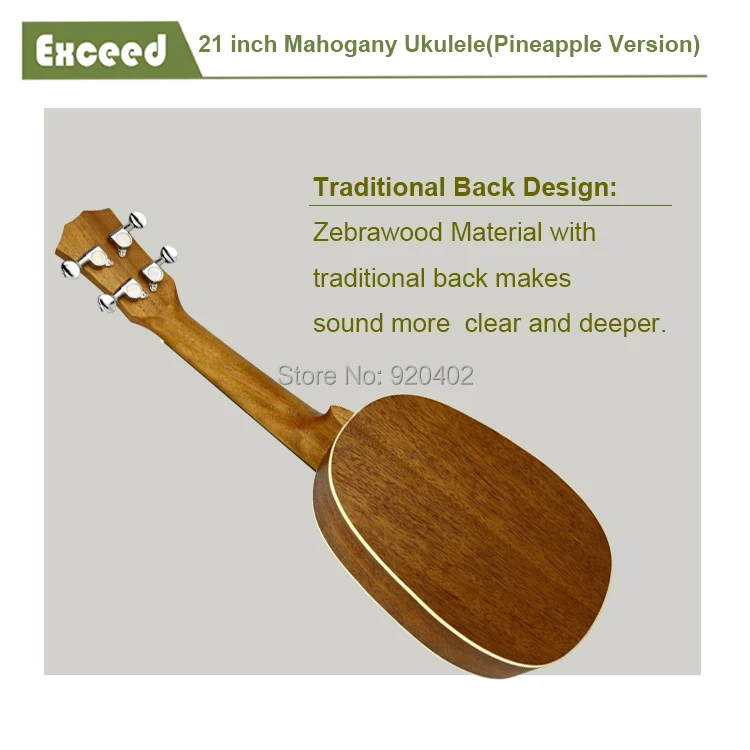 Exceed 21 inch Mahogany Ukulele(Pineapple Version)

Traditional Back Design:
Zebrawood Material with traditional back makes sound more  clear and deeper.

Store No: 920402